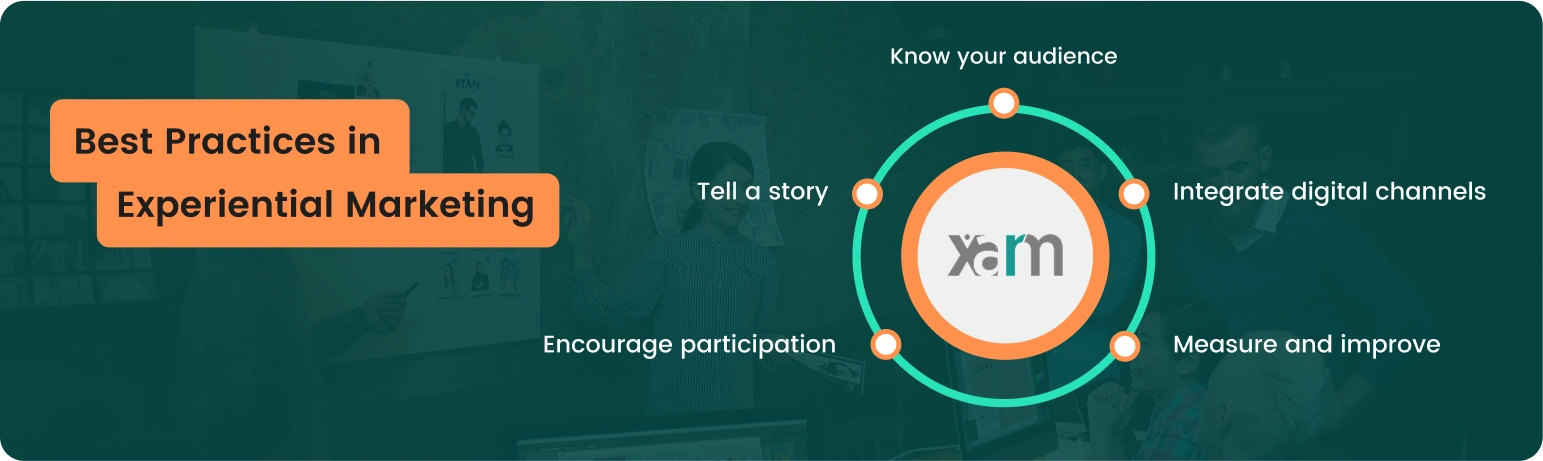 Best Practices in Experiential Marketing

Know your audience

Tell a story

Integrate digital channels

xam

Encourage participation

Measure and improve

RYAN